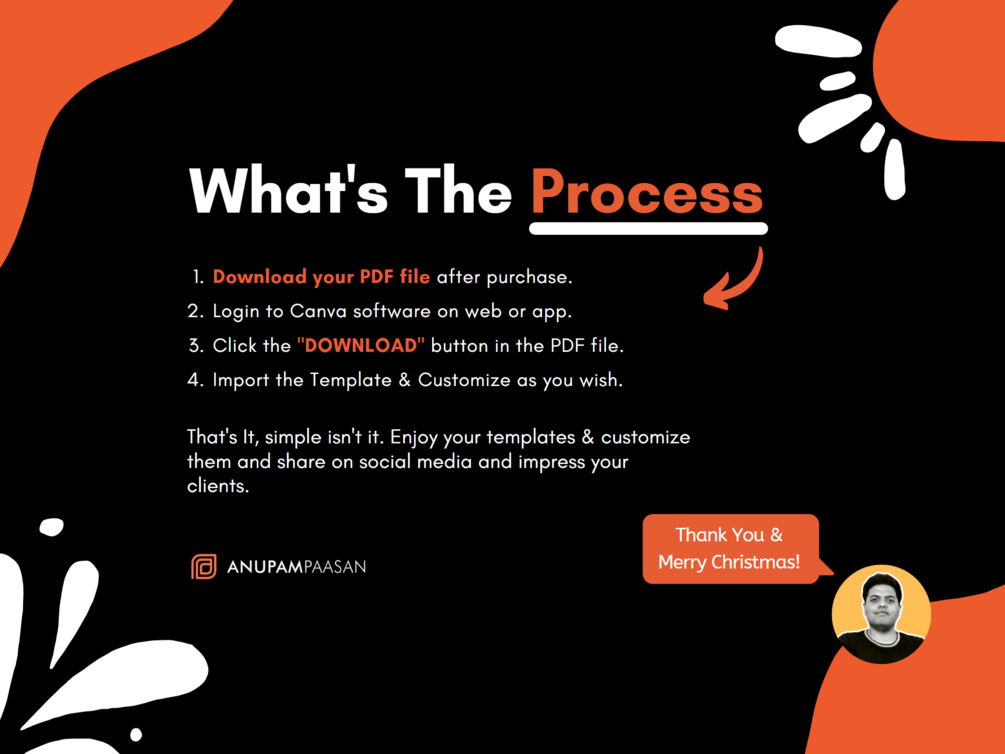 What's The Process

1. Download your PDF file after purchase.
2. Login to Canva software on web or app.
3. Click the "DOWNLOAD" button in the PDF file.
4. Import the Template & Customize as you wish.

That's It, simple isn't it. Enjoy your templates & customize them and share on social media and impress your clients.

ANUPAMPAASAN

Thank You & Merry Christmas!